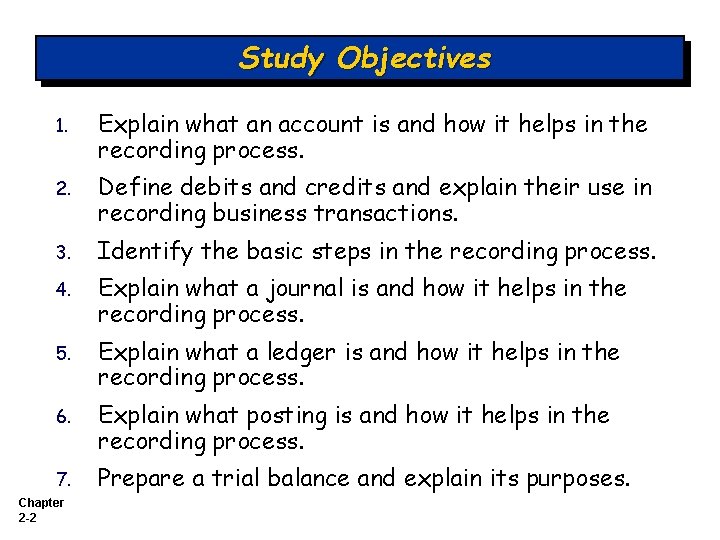 Study Objectives

1. Explain what an account is and how it helps in the recording process.

2. Define debits and credits and explain their use in recording business transactions.

3. Identify the basic steps in the recording process.

4. Explain what a journal is and how it helps in the recording process.

5. Explain what a ledger is and how it helps in the recording process.

6. Explain what posting is and how it helps in the recording process.

7. Prepare a trial balance and explain its purposes.

Chapter 2-2